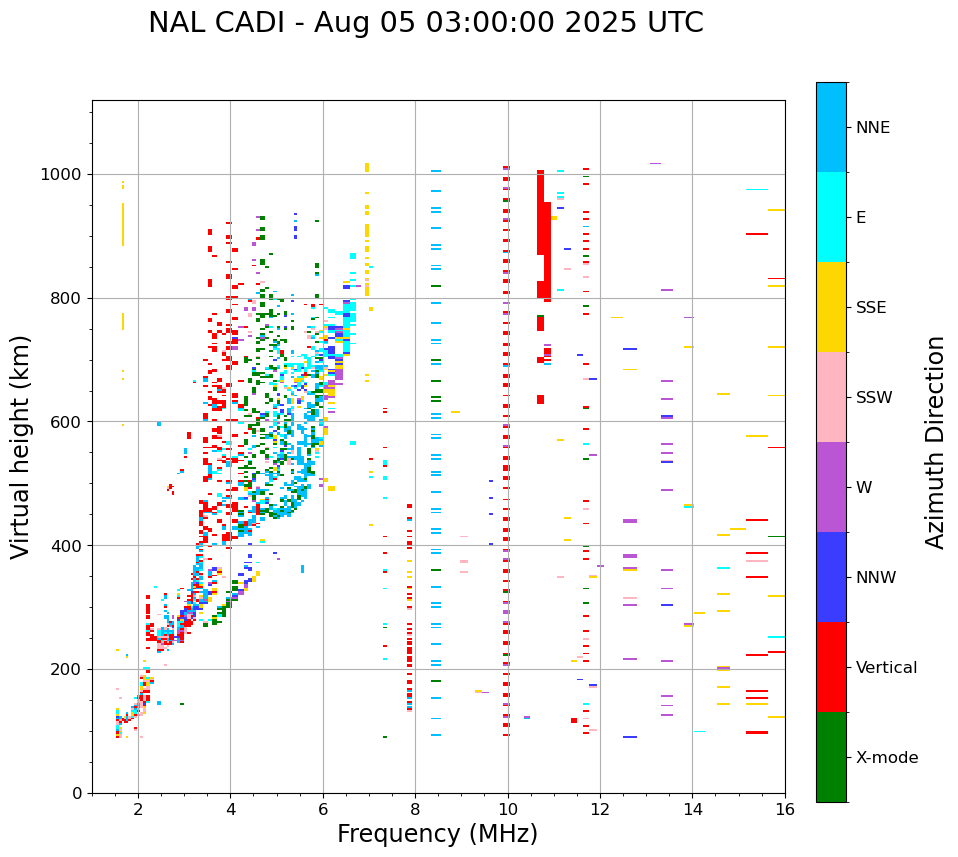 NAL CADI - Aug 05 03:00:00 2025 UTC

Virtual height (km)

1000
800
600
400
200
0

2
4
6
8
10
12
14
16

Frequency (MHz)

NNE
E
SSE
SSW
W
NNW
Vertical
X-mode

Azimuth Direction